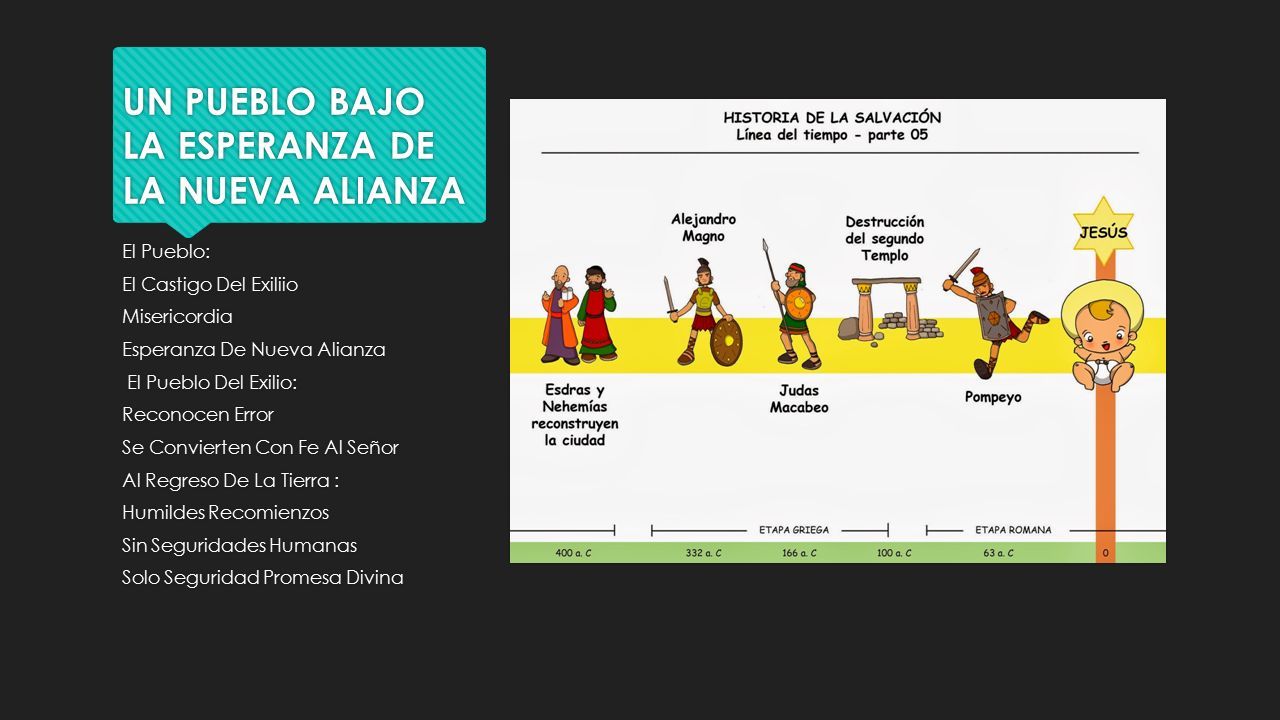 UN PUEBLO BAJO LA ESPERANZA DE LA NUEVA ALIANZA

El Pueblo:
El Castigo Del Exiliio
Misericordia
Esperanza De Nueva Alianza
El Pueblo Del Exilio:
Reconocen Error
Se Convierten Con Fe Al Señor
Al Regreso De La Tierra :
Humildes Recomienzos
Sin Seguridades Humanas
Solo Seguridad Promesa Divina

HISTORIA DE LA SALVACIÓN
Línea del tiempo - parte 05

Alejandro Magno
Destrucción del segundo Templo
JESÚS
Esdras y Nehemías reconstruyen la ciudad
Judas Macabeo
Pompeyo

ETAPA GRIEGA
ETAPA ROMANA

400 a. C
332 a. C
166 a. C
100 a. C
63 a. C
0